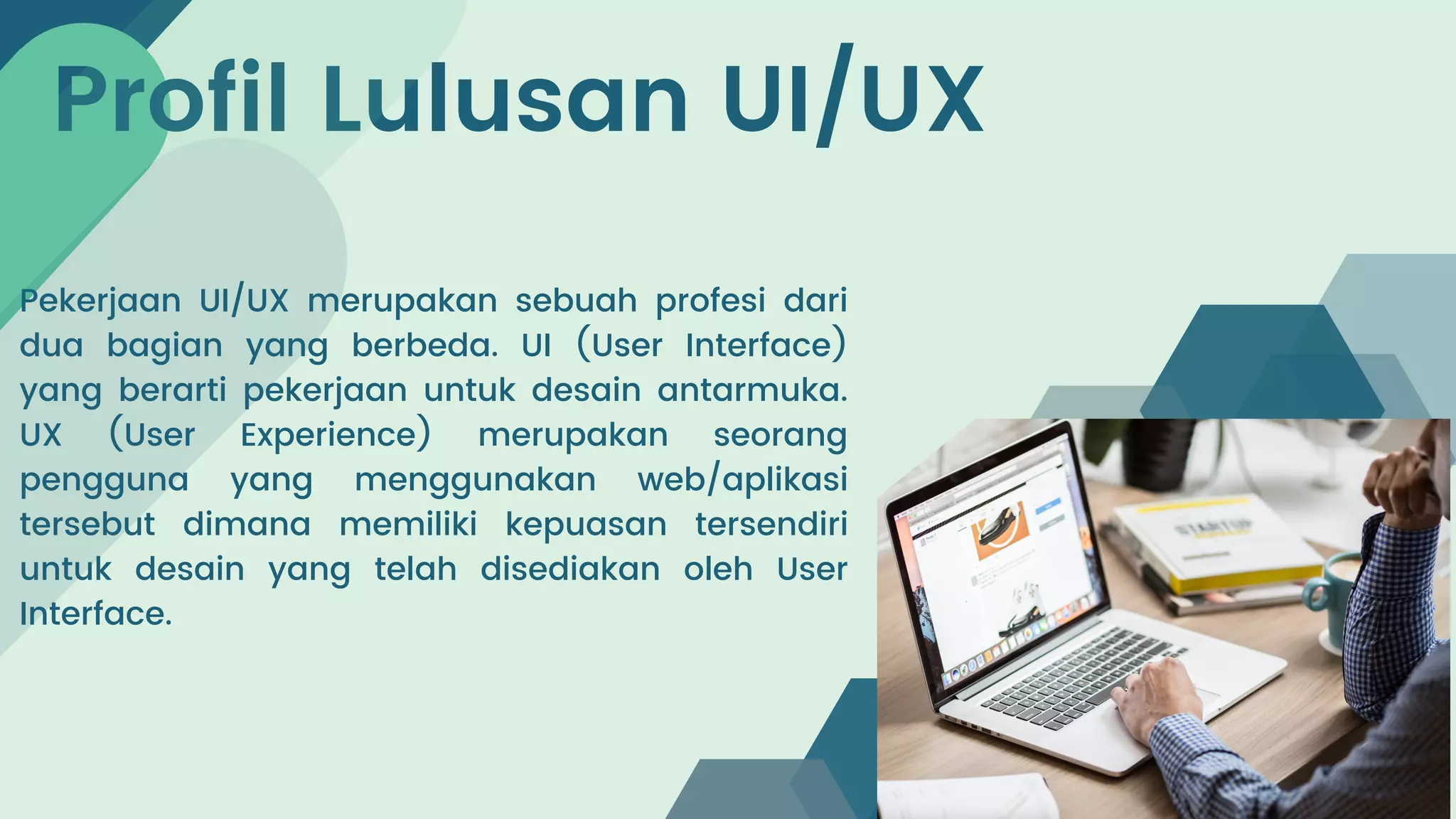 Profil Lulusan UI/UX

Pekerjaan UI/UX merupakan sebuah profesi dari dua bagian yang berbeda. UI (User Interface) yang berarti pekerjaan untuk desain antarmuka. UX (User Experience) merupakan seorang pengguna yang menggunakan web/aplikasi tersebut dimana memiliki kepuasan tersendiri untuk desain yang telah disediakan oleh User Interface.